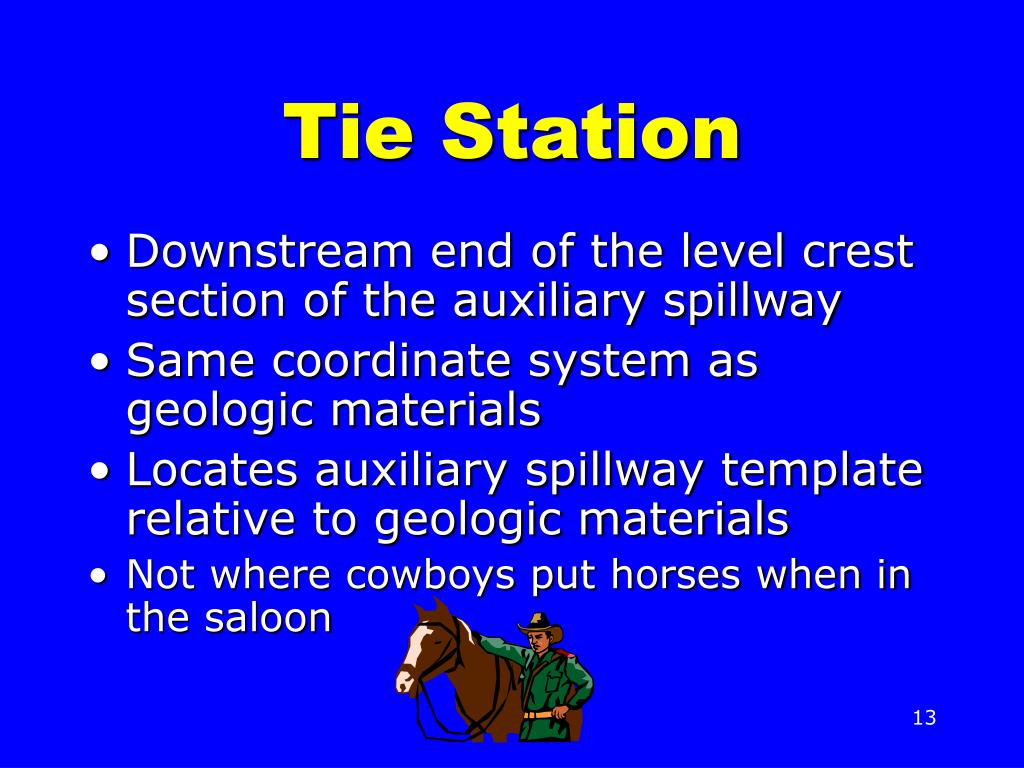 Tie Station

• Downstream end of the level crest section of the auxiliary spillway
• Same coordinate system as geologic materials
• Locates auxiliary spillway template relative to geologic materials
• Not where cowboys put horses when in the saloon

13